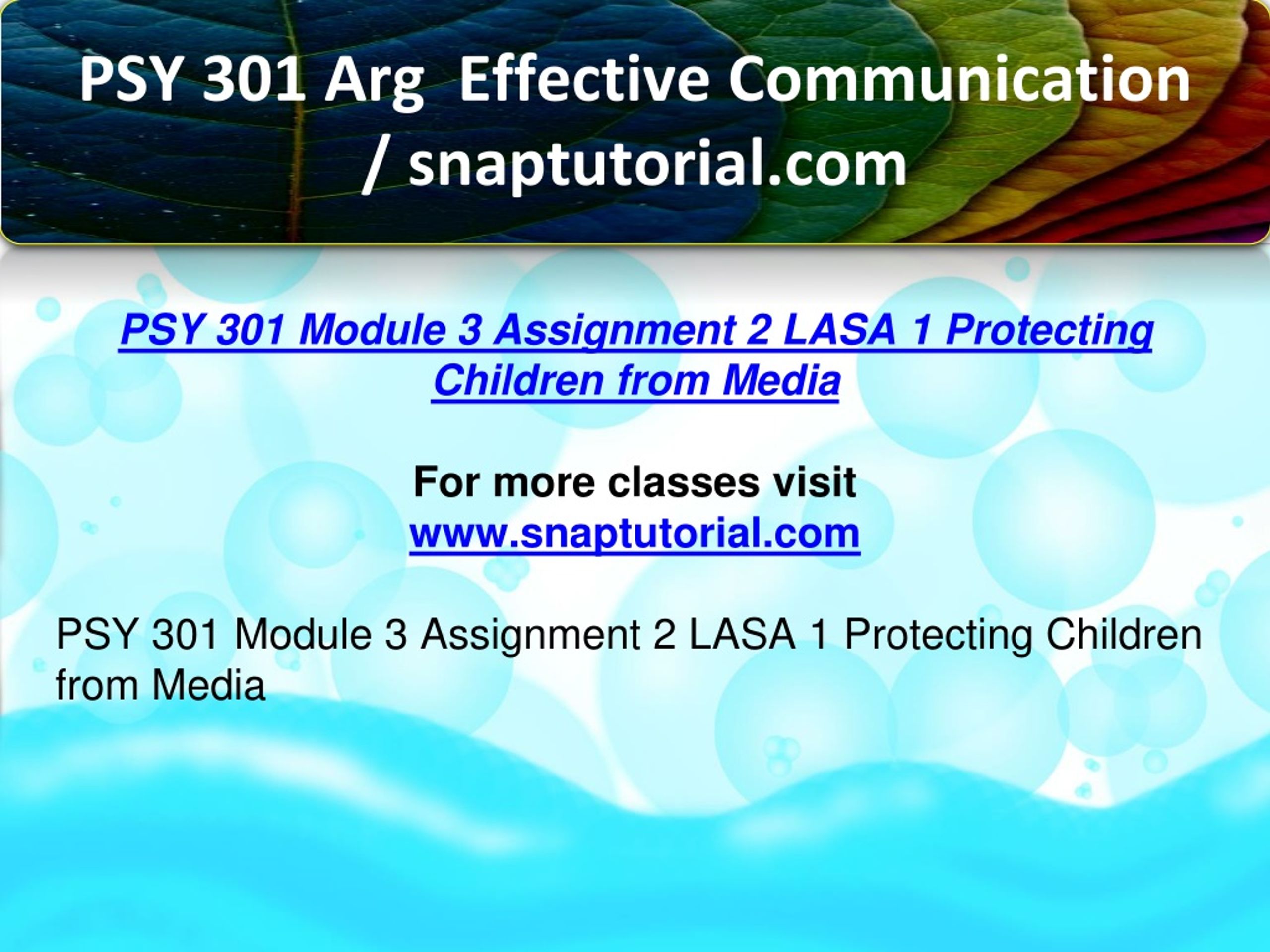 PSY 301 Arg  Effective Communication / snaptutorial.com

PSY 301 Module 3 Assignment 2 LASA 1 Protecting Children from Media

For more classes visit
www.snaptutorial.com

PSY 301 Module 3 Assignment 2 LASA 1 Protecting Children from Media